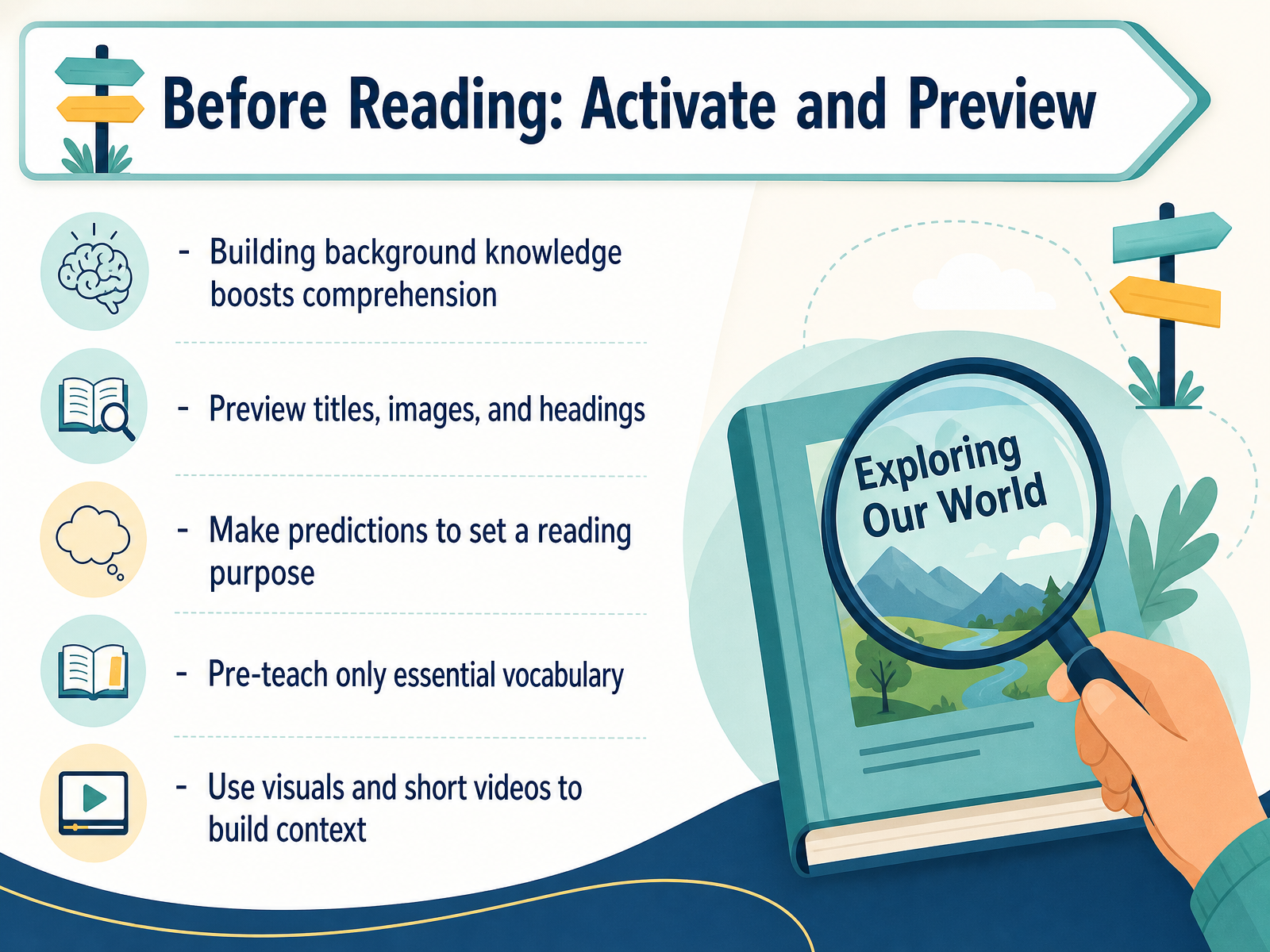 Before Reading: Activate and Preview

- Building background knowledge boosts comprehension

- Preview titles, images, and headings

- Make predictions to set a reading purpose

- Pre-teach only essential vocabulary

- Use visuals and short videos to build context

Exploring Our World